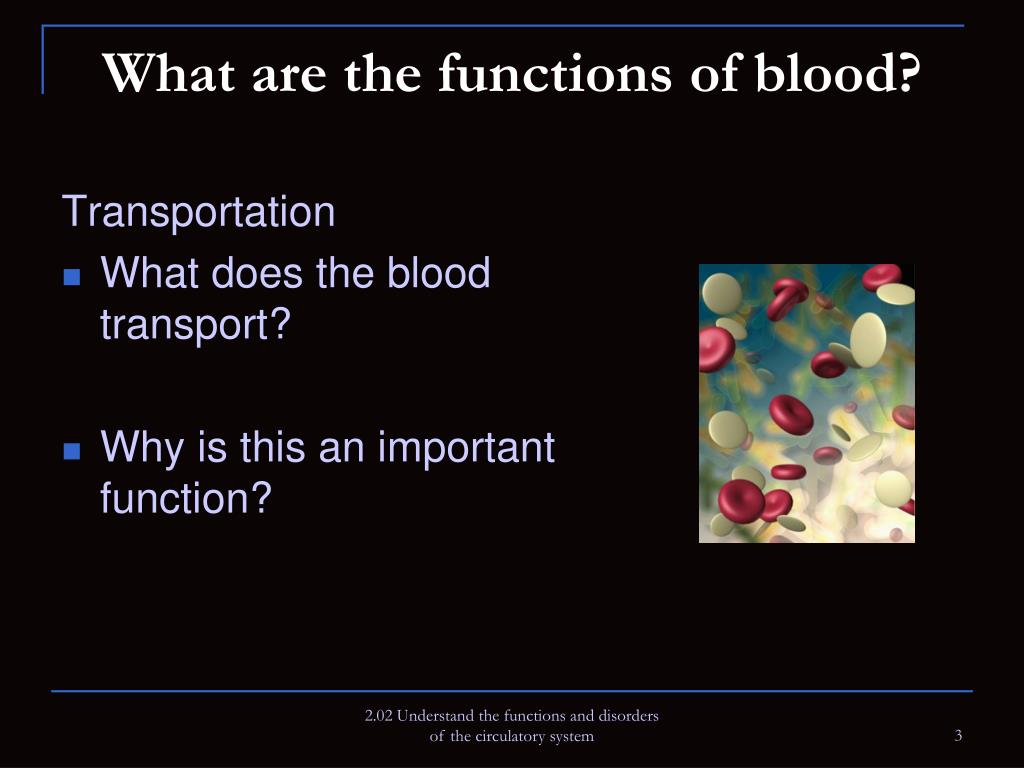 What are the functions of blood?

Transportation

- What does the blood transport?

- Why is this an important function?

2.02 Understand the functions and disorders of the circulatory system

3